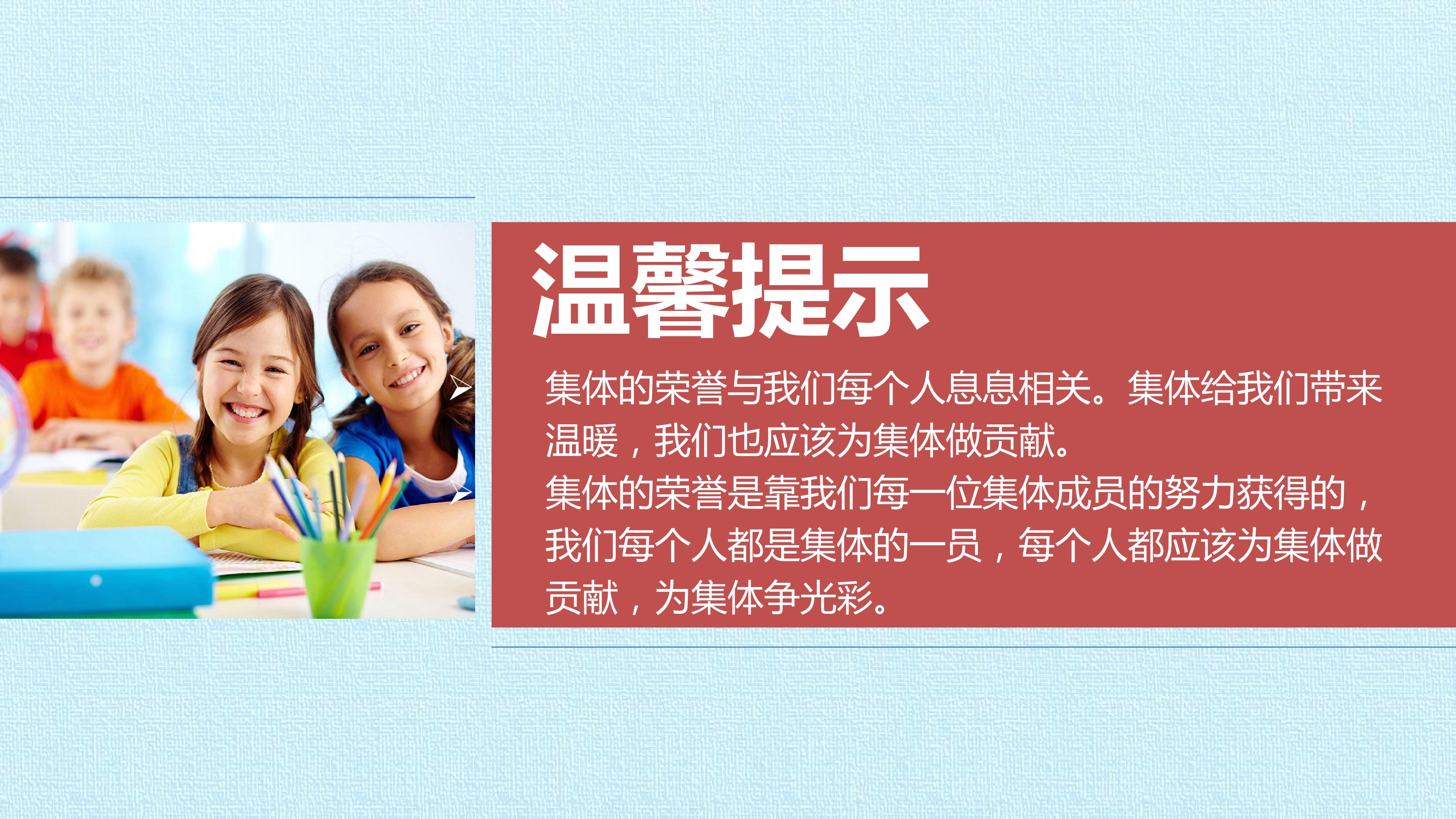 温馨提示

➤ 集体的荣誉与我们每个人息息相关。集体给我们带来温暖，我们也应该为集体做贡献。

➤ 集体的荣誉是靠我们每一位集体成员的努力获得的，我们每个人都是集体的一员，每个人都应该为集体做贡献，为集体争光彩。